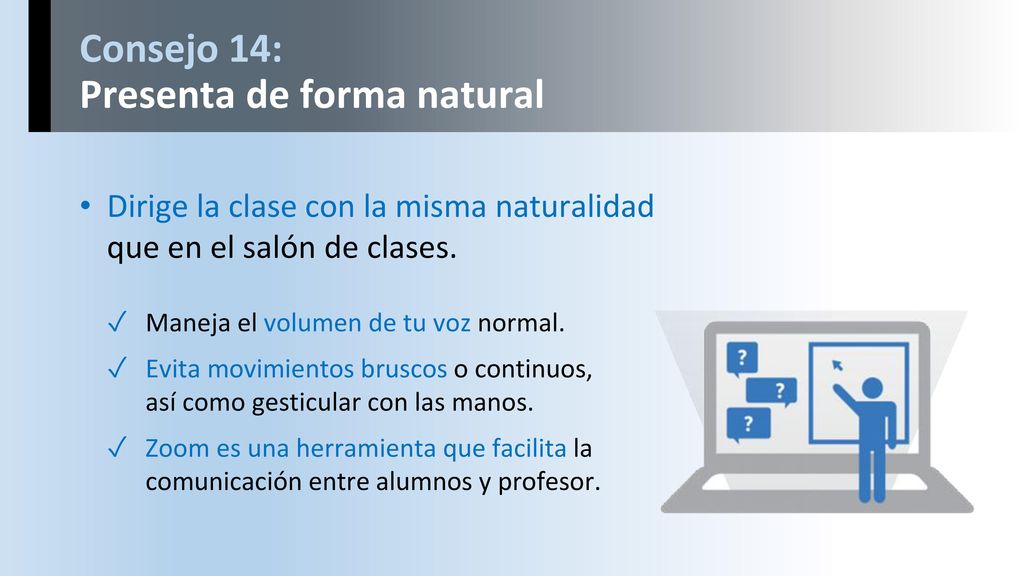 Consejo 14:
Presenta de forma natural

• Dirige la clase con la misma naturalidad que en el salón de clases.

✓ Maneja el volumen de tu voz normal.

✓ Evita movimientos bruscos o continuos, así como gesticular con las manos.

✓ Zoom es una herramienta que facilita la comunicación entre alumnos y profesor.

?
?
?